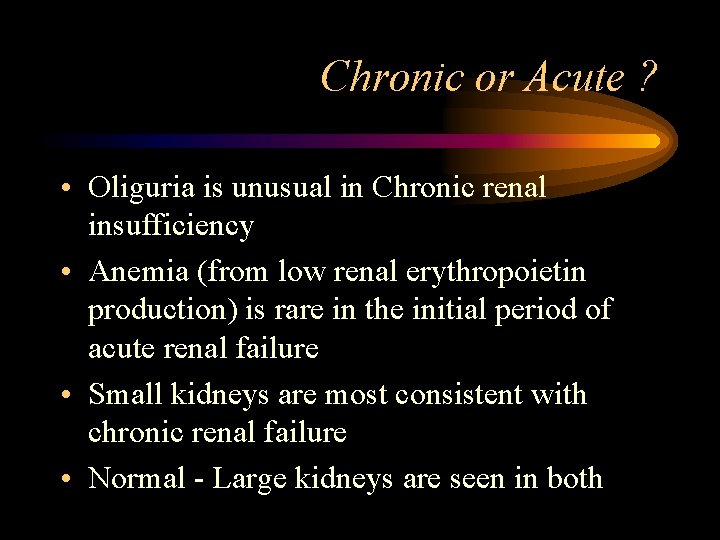 Chronic or Acute ?

• Oliguria is unusual in Chronic renal insufficiency
• Anemia (from low renal erythropoietin production) is rare in the initial period of acute renal failure
• Small kidneys are most consistent with chronic renal failure
• Normal - Large kidneys are seen in both